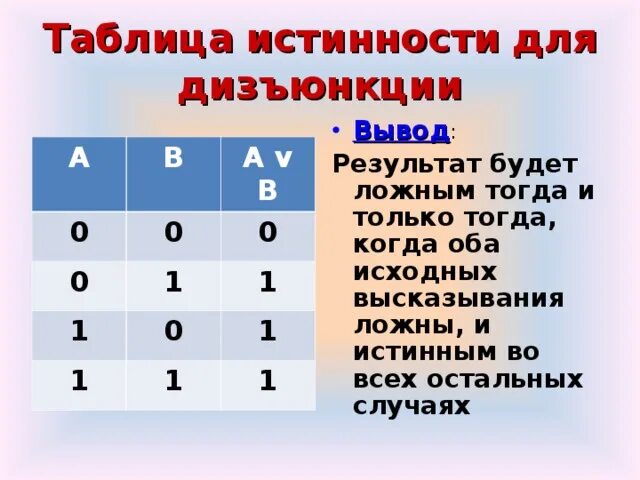 Таблица истинности для дизъюнкции

| A | B | A v B |
|---|---|---|
| 0 | 0 | 0 |
| 0 | 1 | 1 |
| 1 | 0 | 1 |
| 1 | 1 | 1 |

• Вывод:

Результат будет ложным тогда и только тогда, когда оба исходных высказывания ложны, и истинным во всех остальных случаях